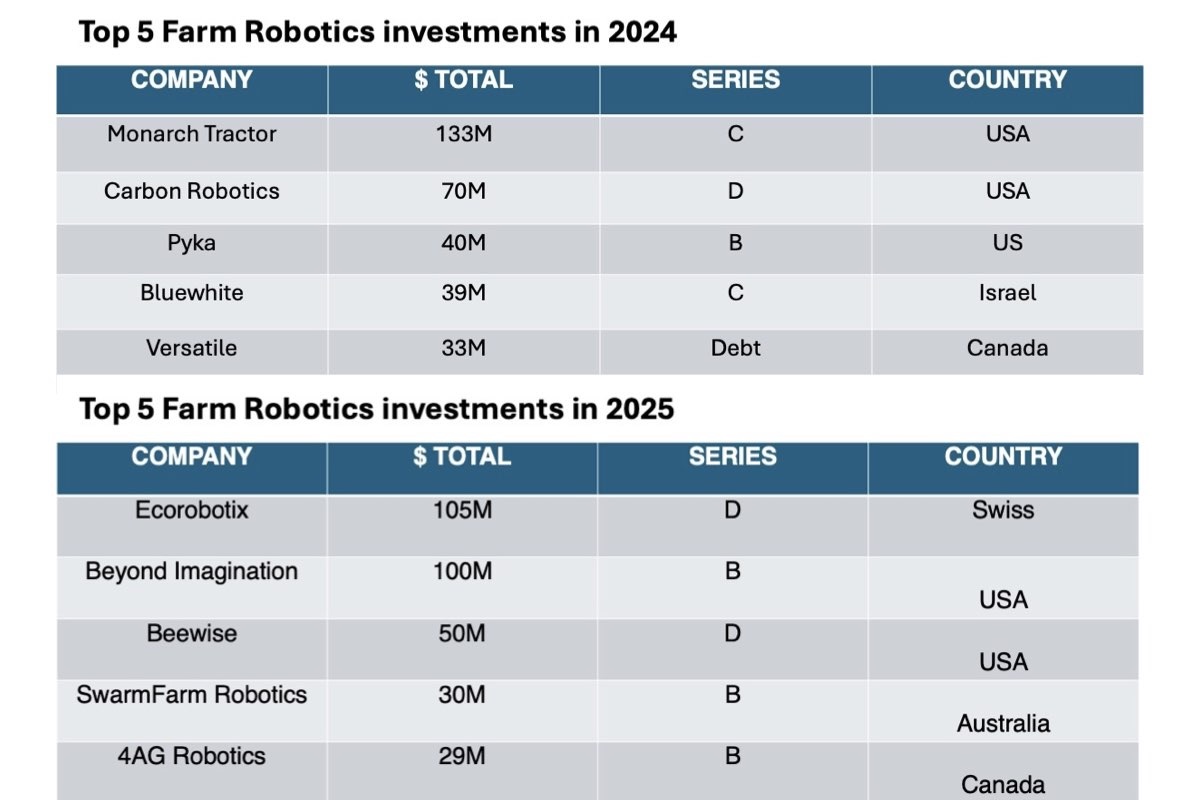 Top 5 Farm Robotics investments in 2024

| COMPANY | $ TOTAL | SERIES | COUNTRY |
|---|---|---|---|
| Monarch Tractor | 133M | C | USA |
| Carbon Robotics | 70M | D | USA |
| Pyka | 40M | B | US |
| Bluewhite | 39M | C | Israel |
| Versatile | 33M | Debt | Canada |

Top 5 Farm Robotics investments in 2025

| COMPANY | $ TOTAL | SERIES | COUNTRY |
|---|---|---|---|
| Ecorobotix | 105M | D | Swiss |
| Beyond Imagination | 100M | B | USA |
| Beewise | 50M | D | USA |
| SwarmFarm Robotics | 30M | B | Australia |
| 4AG Robotics | 29M | B | Canada |